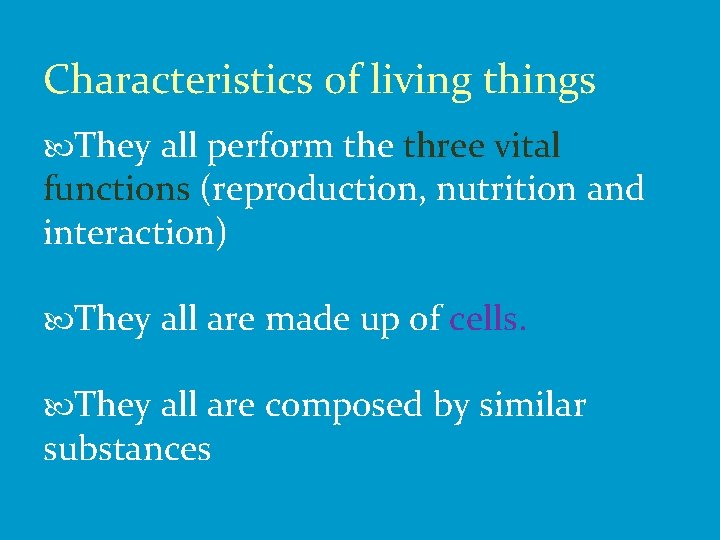 Characteristics of living things

They all perform the three vital functions (reproduction, nutrition and interaction)

They all are made up of cells.

They all are composed by similar substances